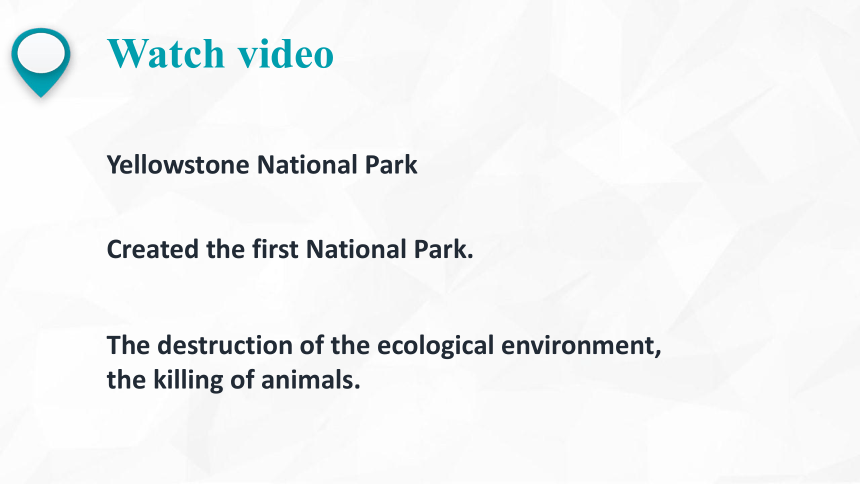 Watch video

Yellowstone National Park

Created the first National Park.

The destruction of the ecological environment, the killing of animals.